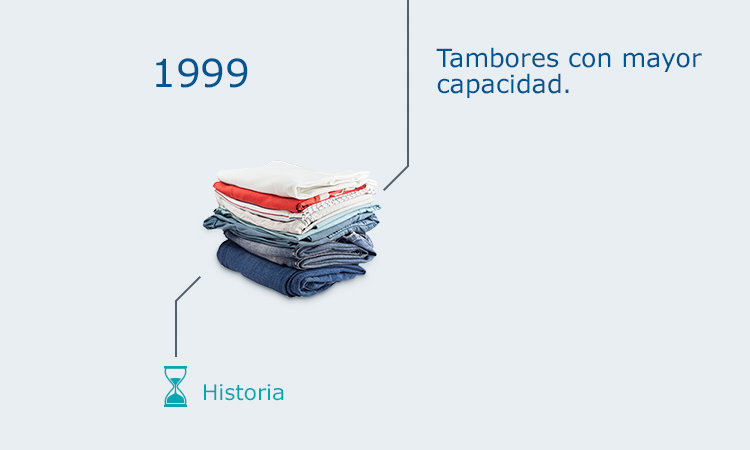 1999

Tambores con mayor capacidad.

Historia